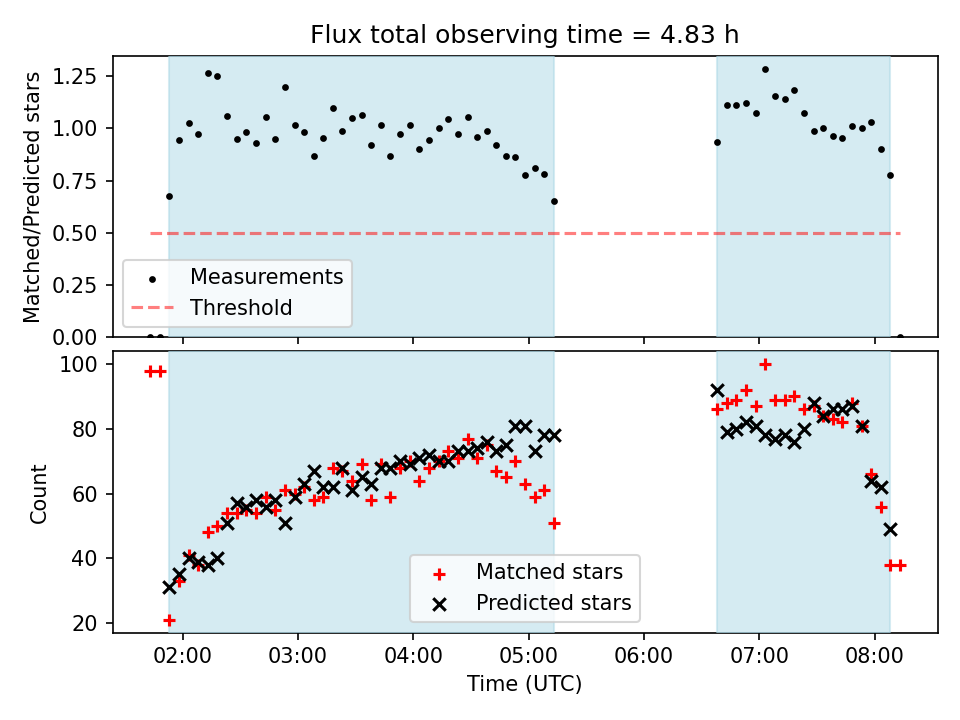 Flux total observing time = 4.83 h

Matched/Predicted stars

1.25
1.00
0.75
0.50
0.25
0.00

Measurements
Threshold

Count

100
80
60
40
20

Matched stars
Predicted stars

02:00
03:00
04:00
05:00
06:00
07:00
08:00

Time (UTC)